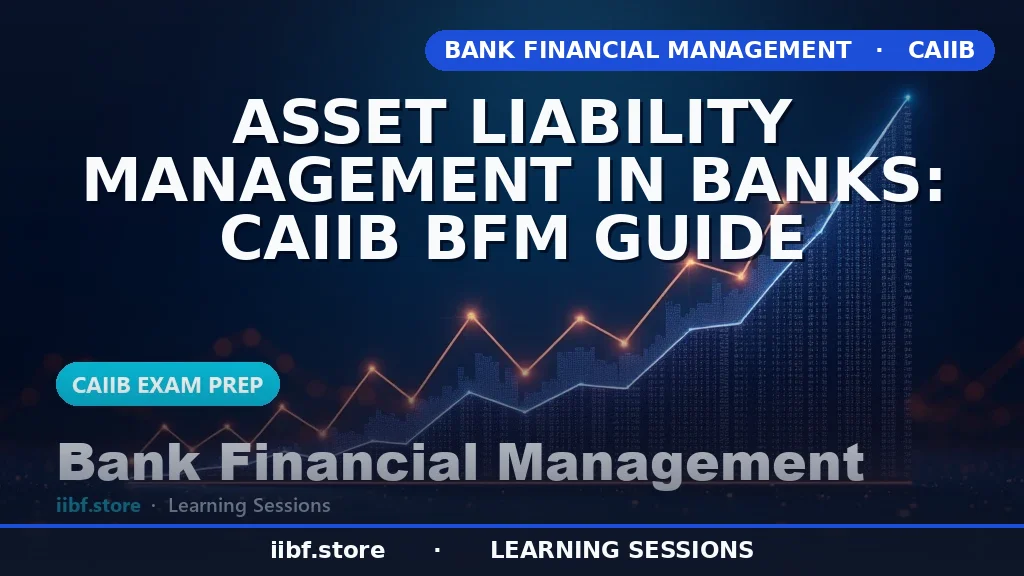 BANK FINANCIAL MANAGEMENT · CAIIB

ASSET LIABILITY MANAGEMENT IN BANKS: CAIIB BFM GUIDE

CAIIB EXAM PREP

Bank Financial Management

iibf.store · Learning Sessions

iibf.store · LEARNING SESSIONS